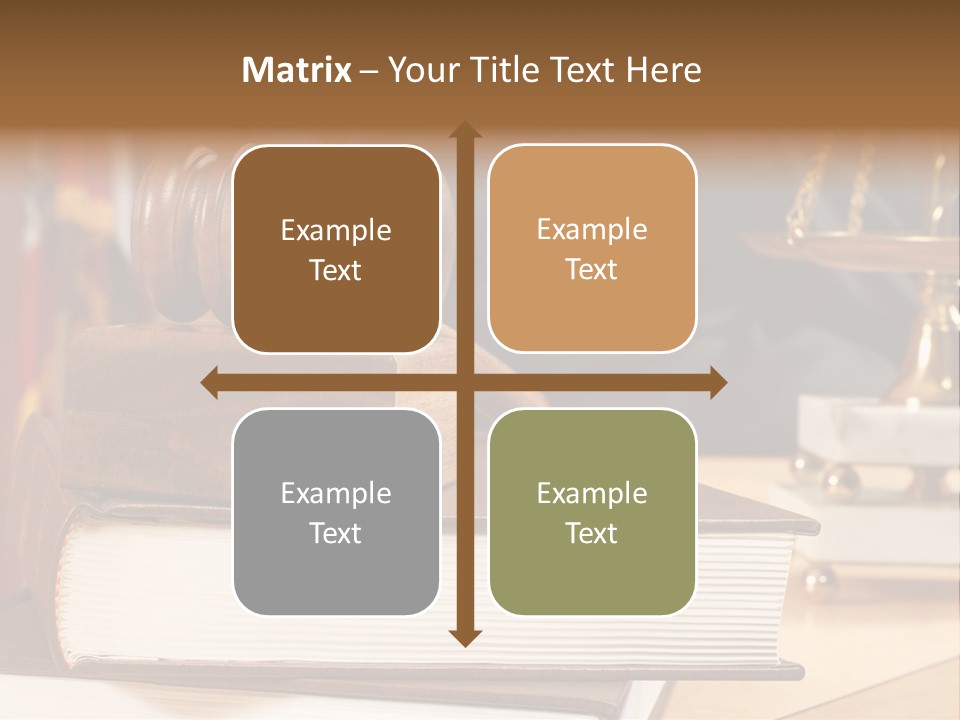 Matrix – Your Title Text Here

Example Text

Example Text

Example Text

Example Text